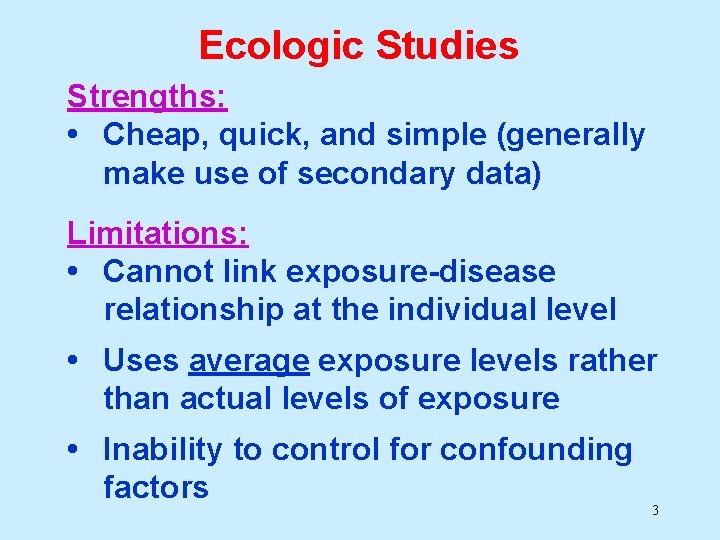 Ecologic Studies

Strengths:
• Cheap, quick, and simple (generally make use of secondary data)

Limitations:
• Cannot link exposure-disease relationship at the individual level
• Uses average exposure levels rather than actual levels of exposure
• Inability to control for confounding factors

3